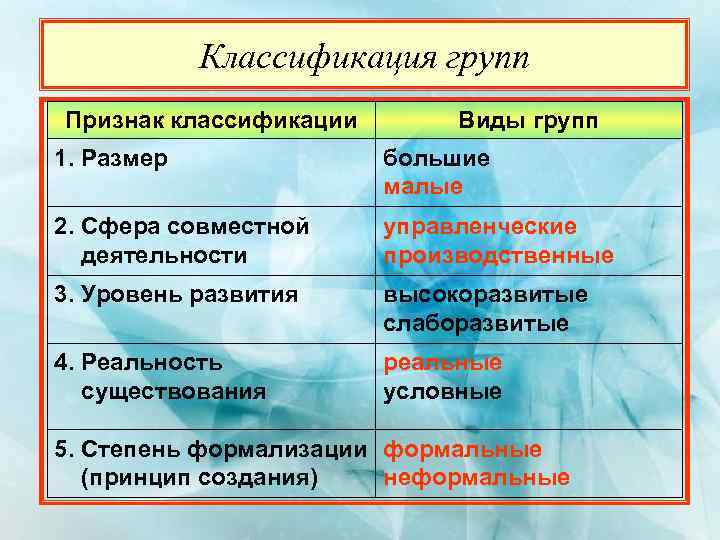 Классификация групп

| Признак классификации | Виды групп |
|---|---|
| 1. Размер | большие малые |
| 2. Сфера совместной деятельности | управленческие производственные |
| 3. Уровень развития | высокоразвитые слаборазвитые |
| 4. Реальность существования | реальные условные |
| 5. Степень формализации (принцип создания) | формальные неформальные |